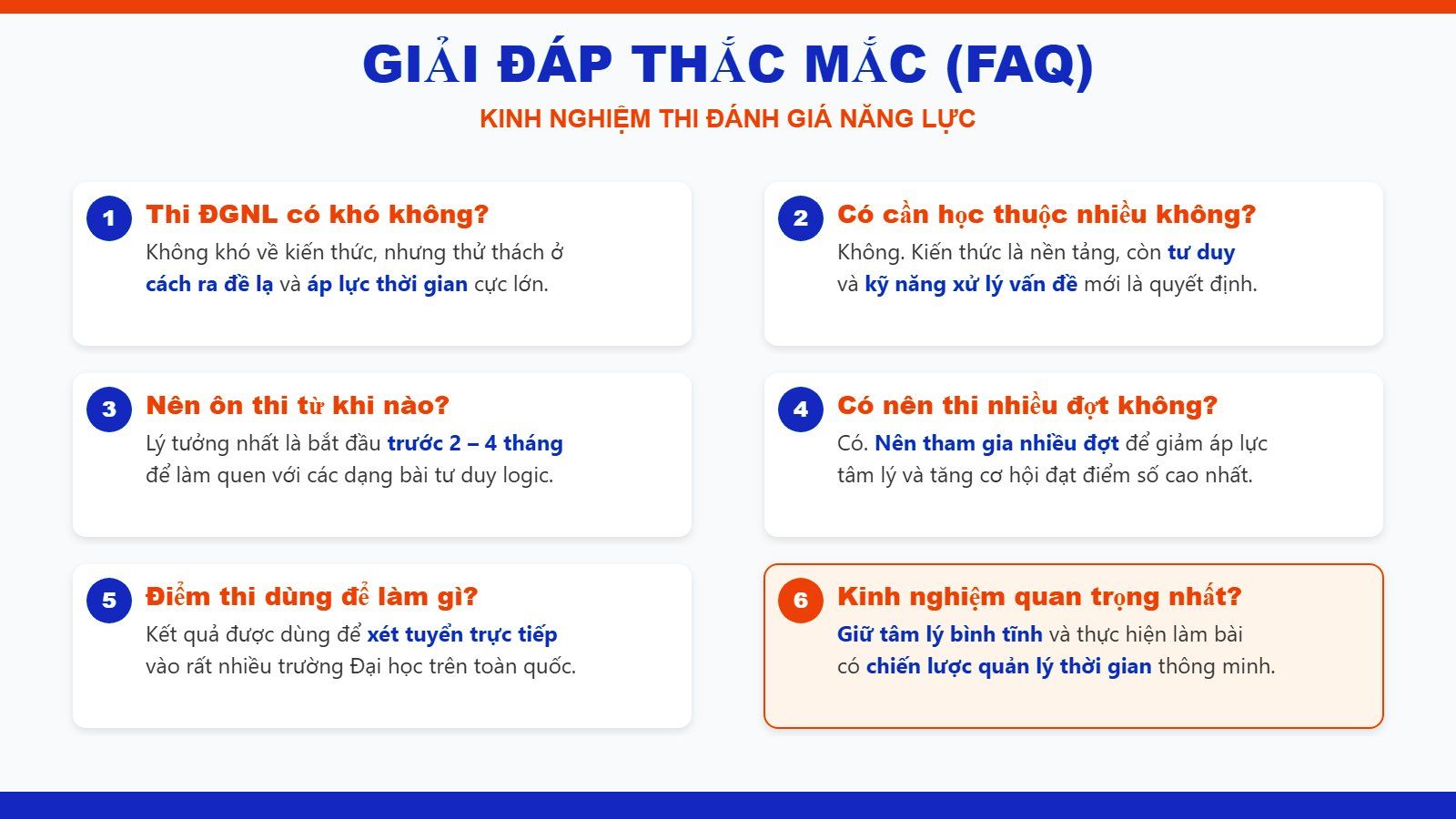 GIẢI ĐÁP THẮC MẮC (FAQ)

KINH NGHIỆM THI ĐÁNH GIÁ NĂNG LỰC

1 Thi ĐGNL có khó không?

Không khó về kiến thức, nhưng thử thách ở cách ra đề lạ và áp lực thời gian cực lớn.

2 Có cần học thuộc nhiều không?

Không. Kiến thức là nền tảng, còn tư duy và kỹ năng xử lý vấn đề mới là quyết định.

3 Nên ôn thi từ khi nào?

Lý tưởng nhất là bắt đầu trước 2 – 4 tháng để làm quen với các dạng bài tư duy logic.

4 Có nên thi nhiều đợt không?

Có. Nên tham gia nhiều đợt để giảm áp lực tâm lý và tăng cơ hội đạt điểm số cao nhất.

5 Điểm thi dùng để làm gì?

Kết quả được dùng để xét tuyển trực tiếp vào rất nhiều trường Đại học trên toàn quốc.

6 Kinh nghiệm quan trọng nhất?

Giữ tâm lý bình tĩnh và thực hiện làm bài có chiến lược quản lý thời gian thông minh.